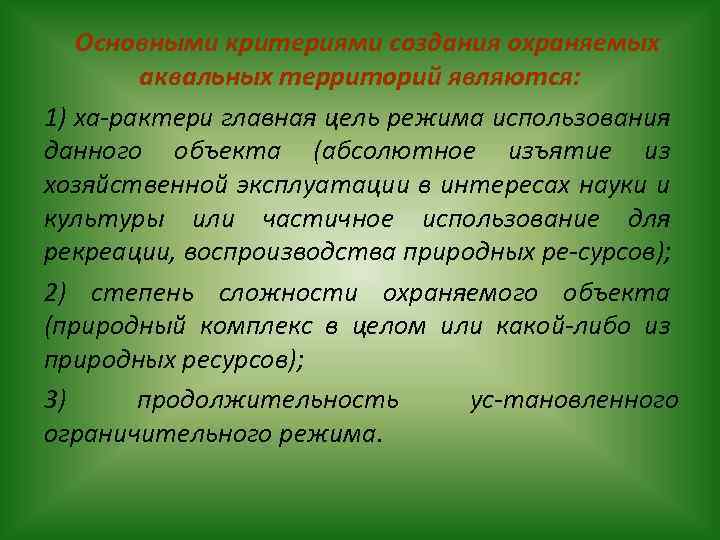 Основными критериями создания охраняемых аквальных территорий являются:

1) ха-рактери главная цель режима использования данного объекта (абсолютное изъятие из хозяйственной эксплуатации в интересах науки и культуры или частичное использование для рекреации, воспроизводства природных ре-сурсов);

2) степень сложности охраняемого объекта (природный комплекс в целом или какой-либо из природных ресурсов);

3) продолжительность ус-тановленного ограничительного режима.